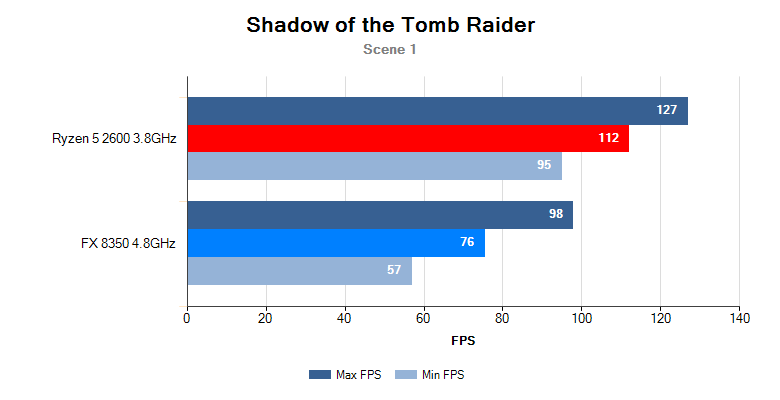 Shadow of the Tomb Raider

Scene 1

Ryzen 5 2600 3.8GHz

127

112

95

FX 8350 4.8GHz

98

76

57

0 20 40 60 80 100 120 140

FPS

Max FPS Min FPS